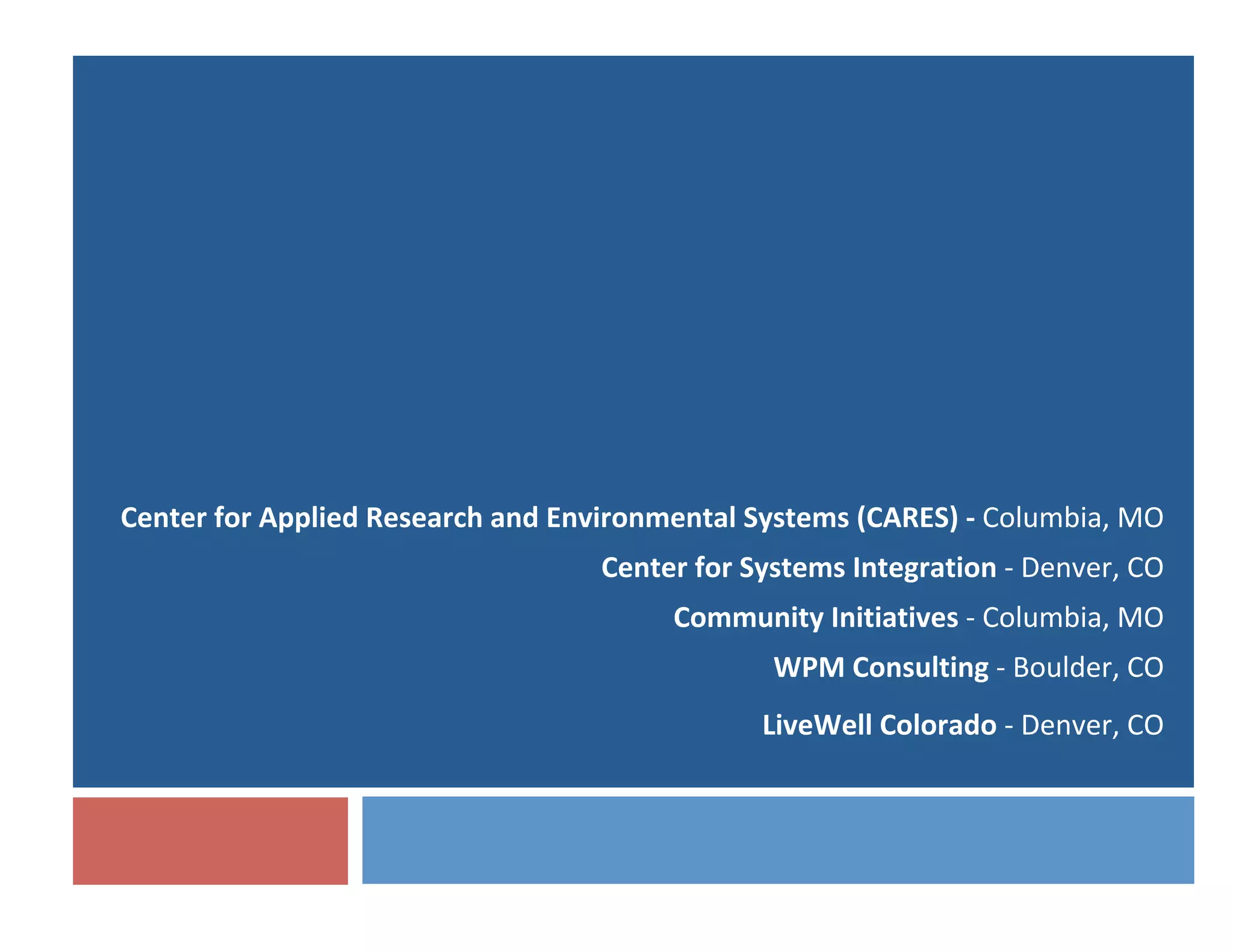 Center for Applied Research and Environmental Systems (CARES) - Columbia, MO

Center for Systems Integration - Denver, CO

Community Initiatives - Columbia, MO

WPM Consulting - Boulder, CO

LiveWell Colorado - Denver, CO